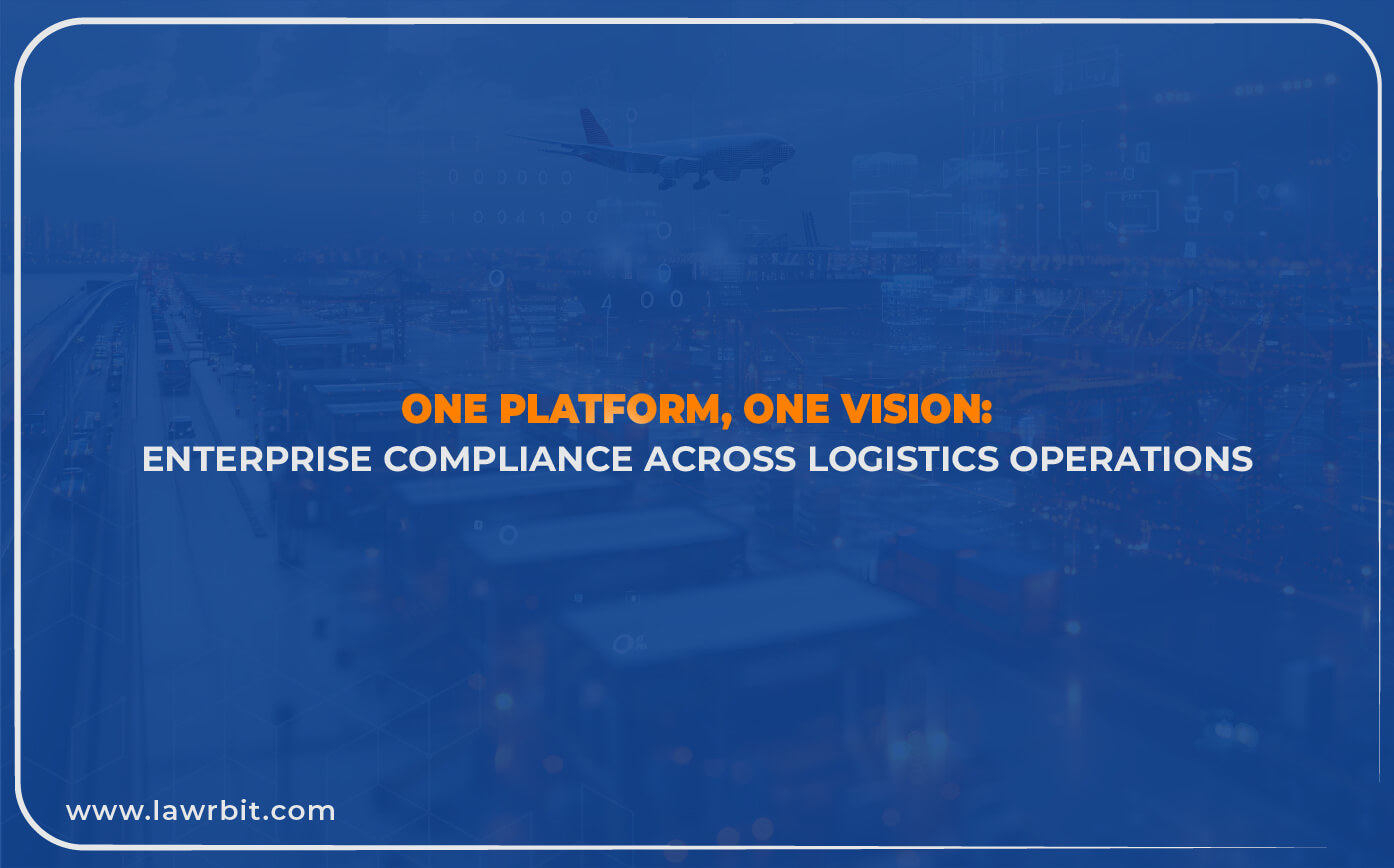 ONE PLATFORM, ONE VISION:
ENTERPRISE COMPLIANCE ACROSS LOGISTICS OPERATIONS

www.lawrbit.com